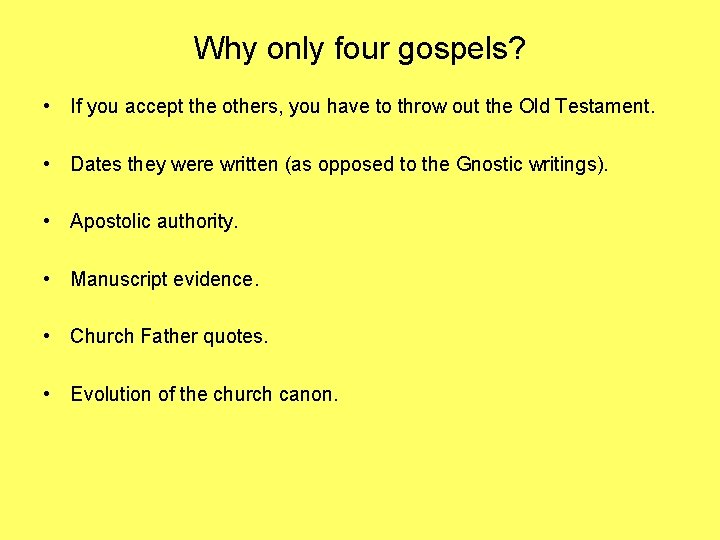 Why only four gospels?

• If you accept the others, you have to throw out the Old Testament.

• Dates they were written (as opposed to the Gnostic writings).

• Apostolic authority.

• Manuscript evidence.

• Church Father quotes.

• Evolution of the church canon.